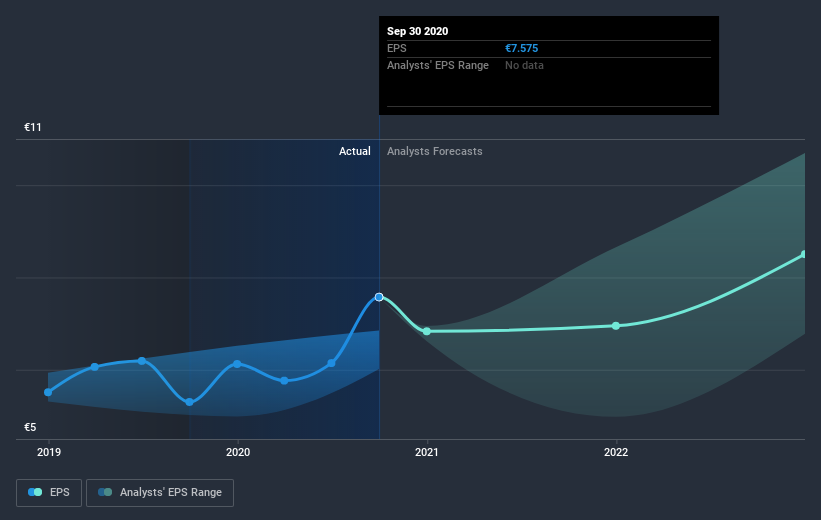 Sep 30 2020
EPS €7.575
Analysts' EPS Range No data

€11
Actual Analysts Forecasts
€5
2019 2020 2021 2022

EPS Analysts' EPS Range